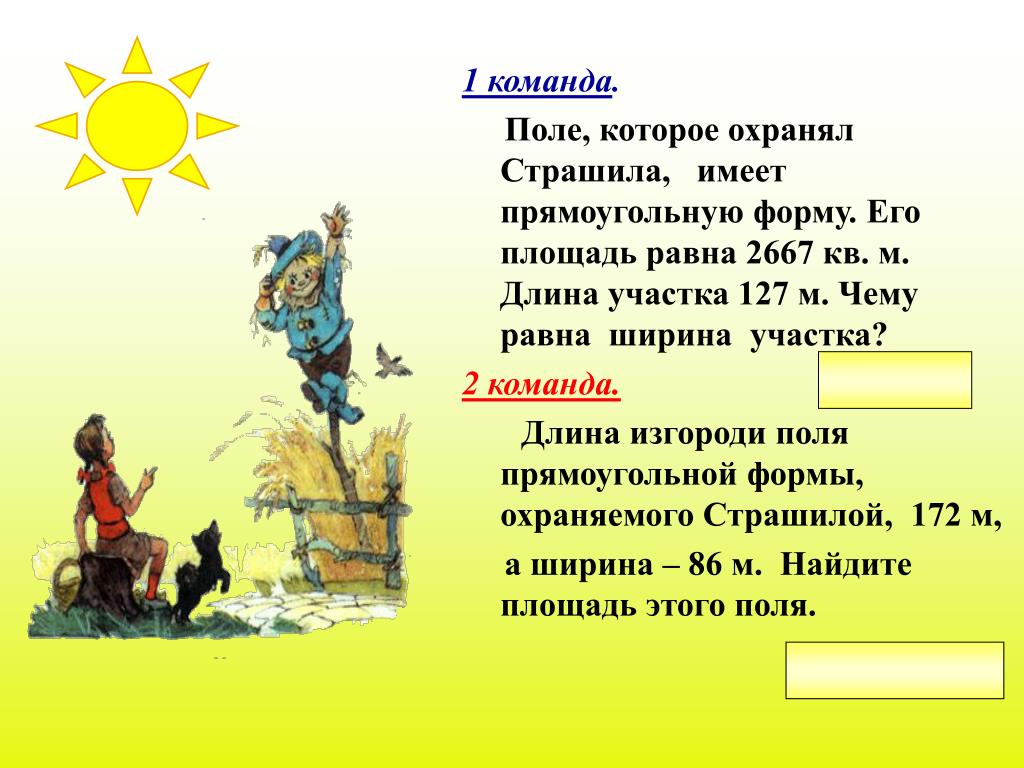 1 команда.

Поле, которое охранял Страшила, имеет прямоугольную форму. Его площадь равна 2667 кв. м. Длина участка 127 м. Чему равна ширина участка?

2 команда.

Длина изгороди поля прямоугольной формы, охраняемого Страшилой, 172 м,

а ширина – 86 м. Найдите площадь этого поля.